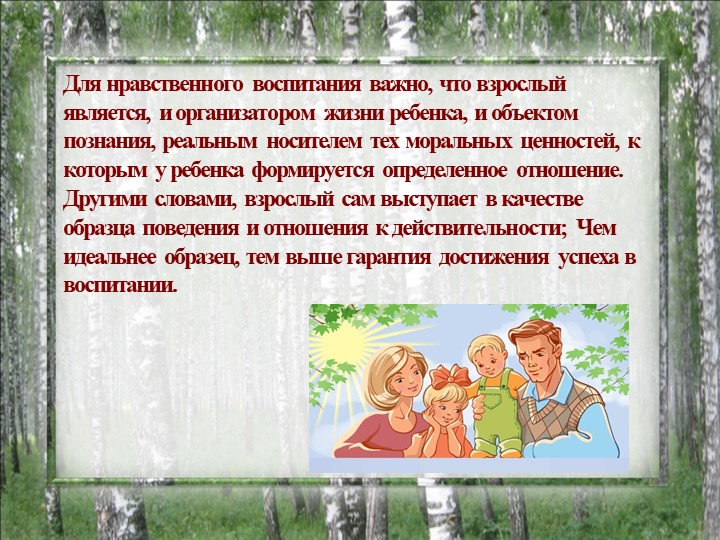 Для нравственного воспитания важно, что взрослый является, и организатором жизни ребенка, и объектом познания, реальным носителем тех моральных ценностей, к которым у ребенка формируется определенное отношение. Другими словами, взрослый сам выступает в качестве образца поведения и отношения к действительности; Чем идеальнее образец, тем выше гарантия достижения успеха в воспитании.